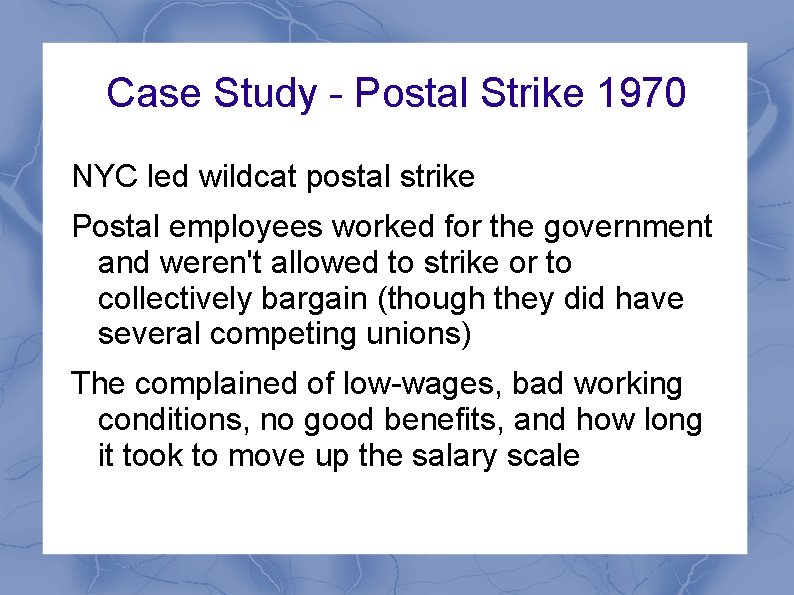 Case Study - Postal Strike 1970

NYC led wildcat postal strike

Postal employees worked for the government and weren't allowed to strike or to collectively bargain (though they did have several competing unions)

The complained of low-wages, bad working conditions, no good benefits, and how long it took to move up the salary scale